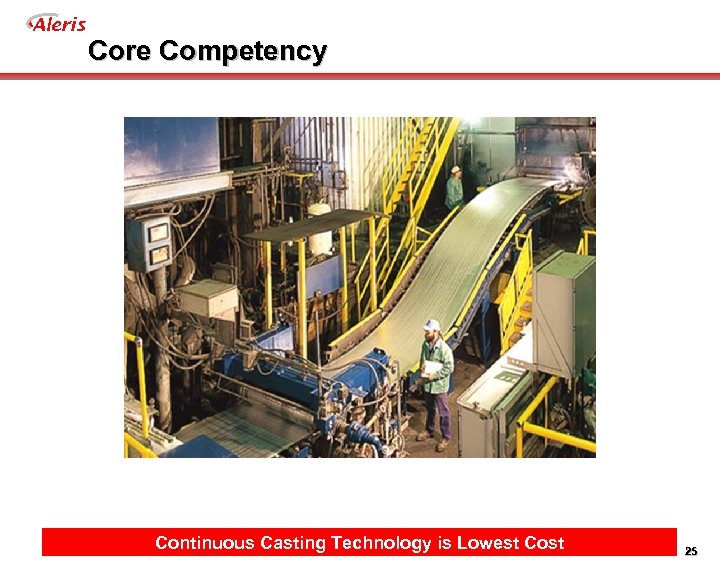 Aleris

Core Competency

Continuous Casting Technology is Lowest Cost

25